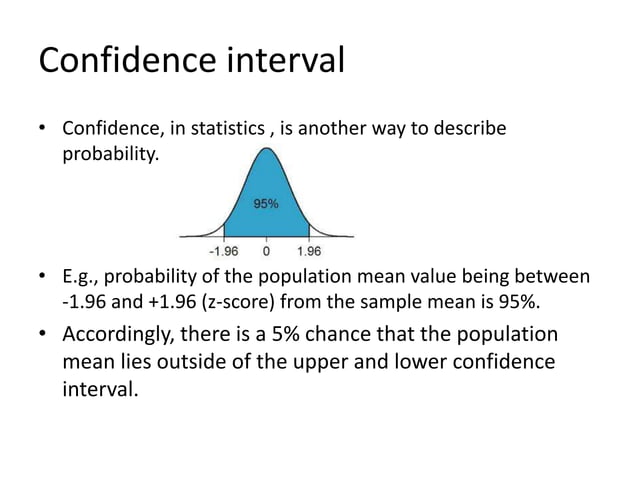 Confidence interval

• Confidence, in statistics , is another way to describe probability.

95%

-1.96 0 1.96

• E.g., probability of the population mean value being between -1.96 and +1.96 (z-score) from the sample mean is 95%.

• Accordingly, there is a 5% chance that the population mean lies outside of the upper and lower confidence interval.